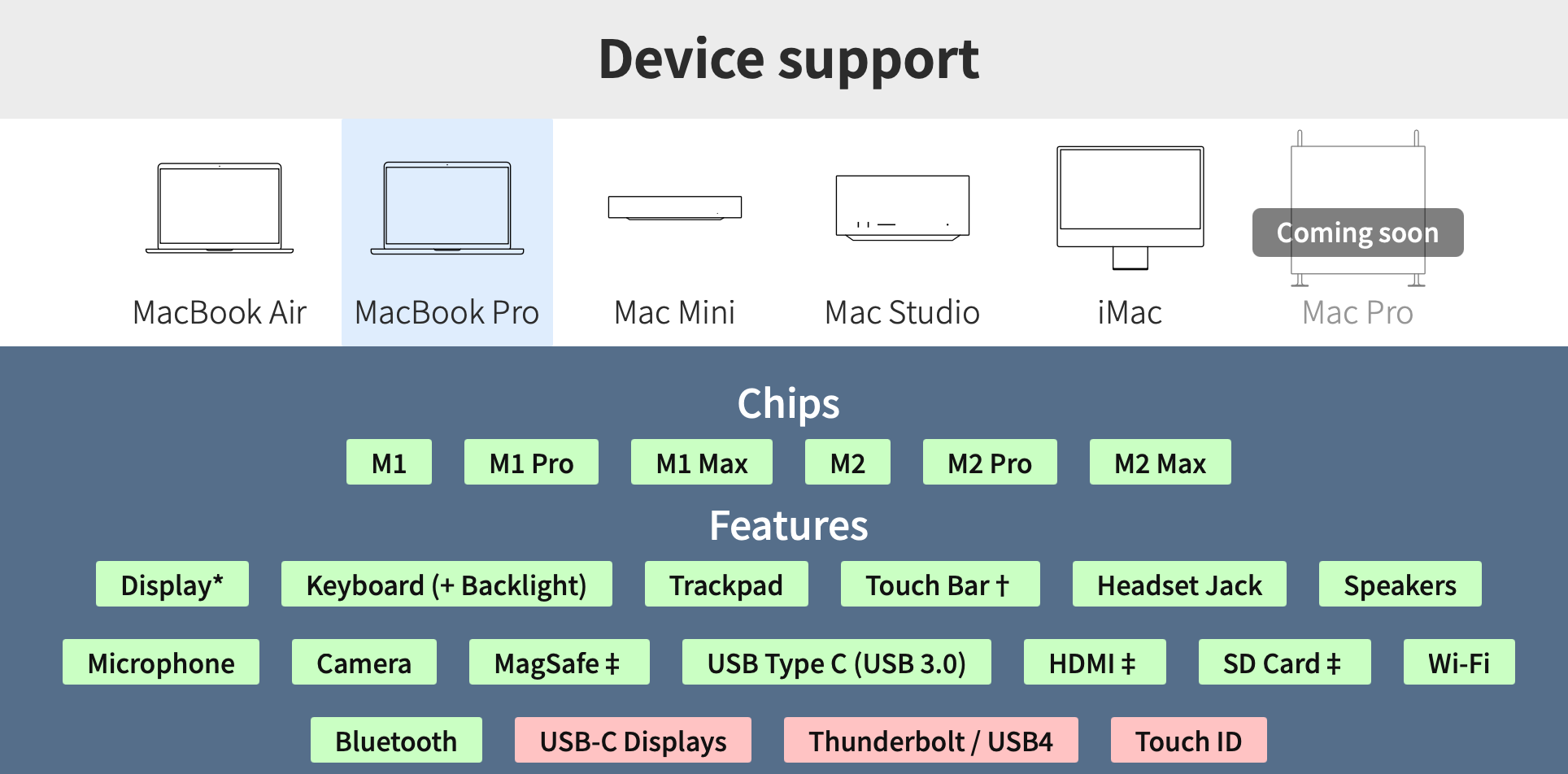 Device support

MacBook Air
MacBook Pro
Mac Mini
Mac Studio
iMac
Coming soon
Mac Pro

Chips

M1
M1 Pro
M1 Max
M2
M2 Pro
M2 Max

Features

Display*
Keyboard (+ Backlight)
Trackpad
Touch Bar †
Headset Jack
Speakers
Microphone
Camera
MagSafe ‡
USB Type C (USB 3.0)
HDMI ‡
SD Card ‡
Wi-Fi
Bluetooth
USB-C Displays
Thunderbolt / USB4
Touch ID